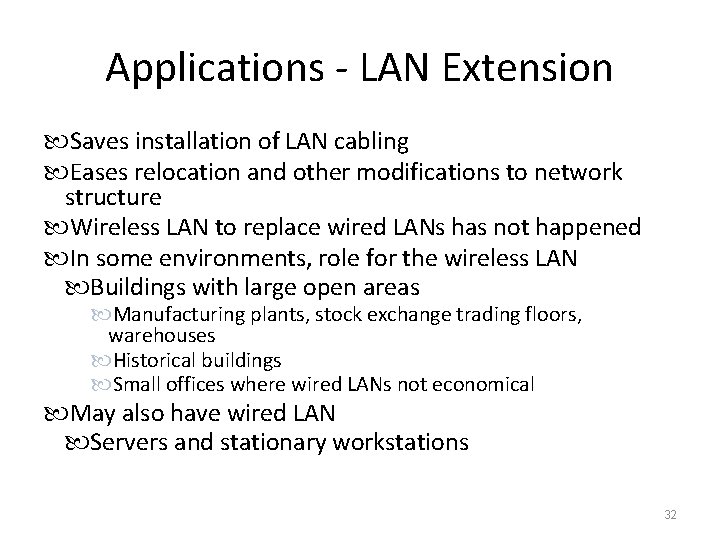 Applications - LAN Extension

Saves installation of LAN cabling

Eases relocation and other modifications to network structure

Wireless LAN to replace wired LANs has not happened

In some environments, role for the wireless LAN

Buildings with large open areas

Manufacturing plants, stock exchange trading floors, warehouses

Historical buildings

Small offices where wired LANs not economical

May also have wired LAN

Servers and stationary workstations

32